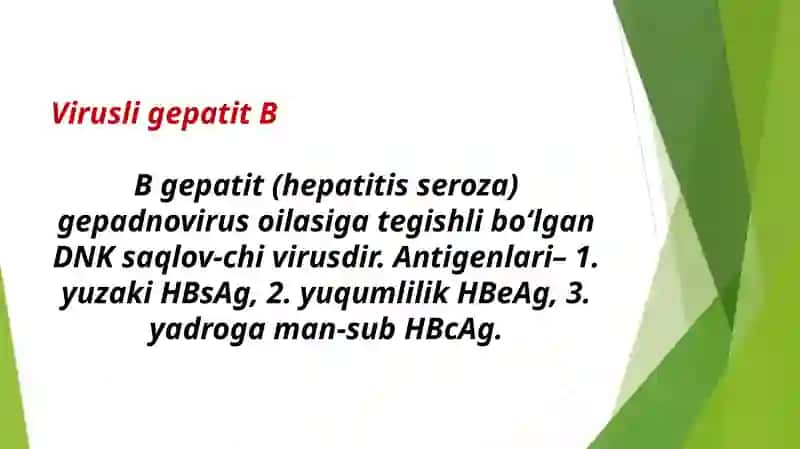 Virusli gepatit B

B gepatit (hepatitis seroza) gepadnovirus oilasiga tegishli bo‘lgan DNK saqlov-chi virusdir. Antigenlari– 1. yuzaki HBsAg, 2. yuqumlilik HBeAg, 3. yadroga man-sub HBcAg.